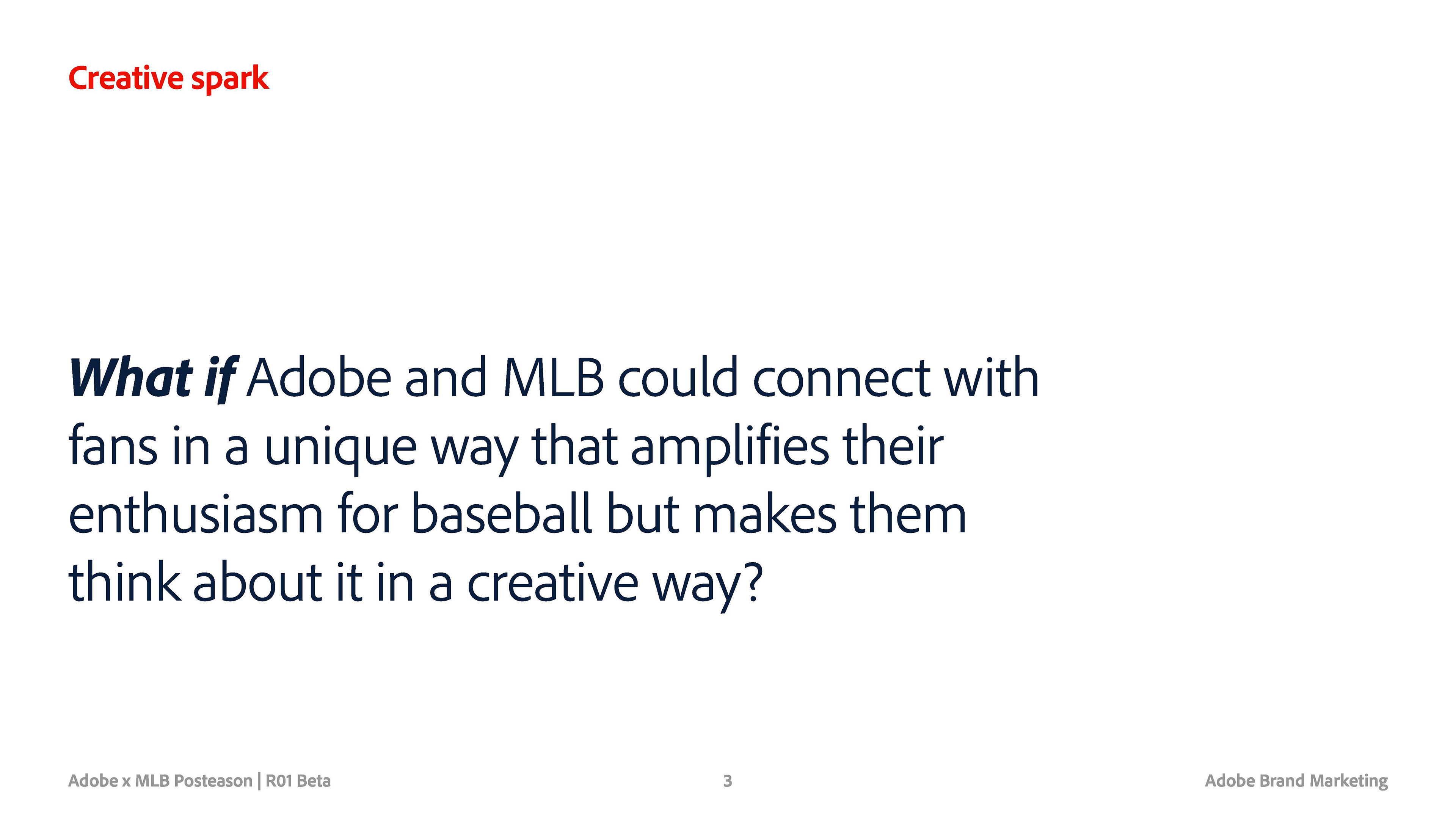 Creative spark

What if Adobe and MLB could connect with fans in a unique way that amplifies their enthusiasm for baseball but makes them think about it in a creative way?

Adobe x MLB Posteason | R01 Beta

3

Adobe Brand Marketing